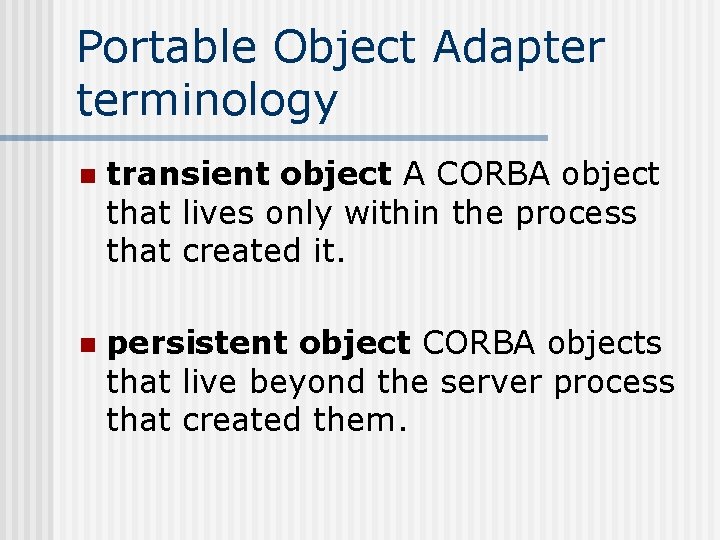 Portable Object Adapter terminology

transient object A CORBA object that lives only within the process that created it.

persistent object CORBA objects that live beyond the server process that created them.